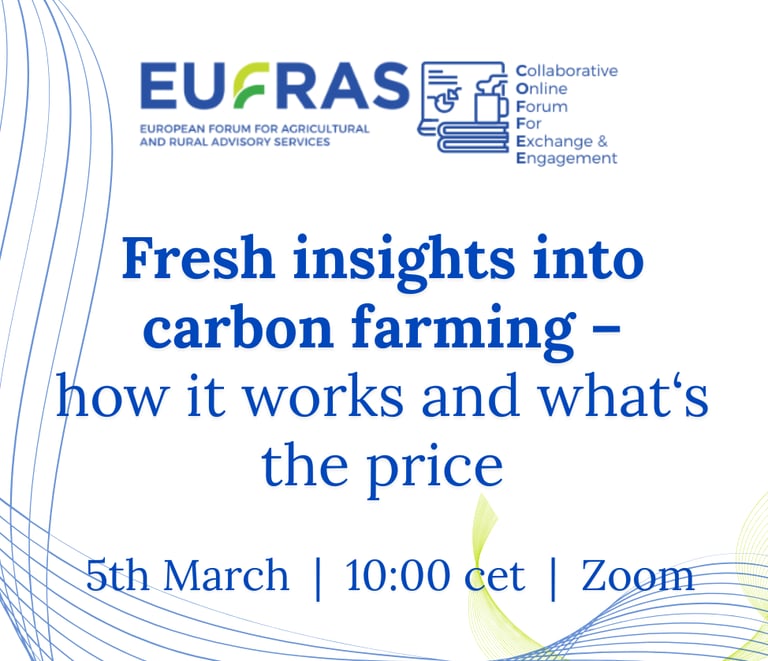 EUFRAS
EUROPEAN FORUM FOR AGRICULTURAL AND RURAL ADVISORY SERVICES

Collaborative
Online
Forum
For
Exchange &
Engagement

Fresh insights into carbon farming – how it works and what‘s the price

5th March | 10:00 cet | Zoom